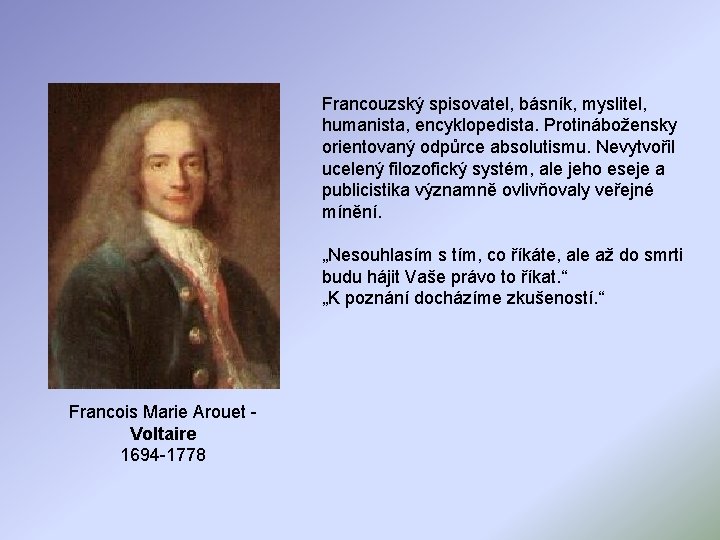 Francouzský spisovatel, básník, myslitel, humanista, encyklopedista. Protinábožensky orientovaný odpůrce absolutismu. Nevytvořil ucelený filozofický systém, ale jeho eseje a publicistika významně ovlivňovaly veřejné mínění.

„Nesouhlasím s tím, co říkáte, ale až do smrti budu hájit Vaše právo to říkat.“
„K poznání docházíme zkušeností.“

Francois Marie Arouet -
Voltaire
1694-1778